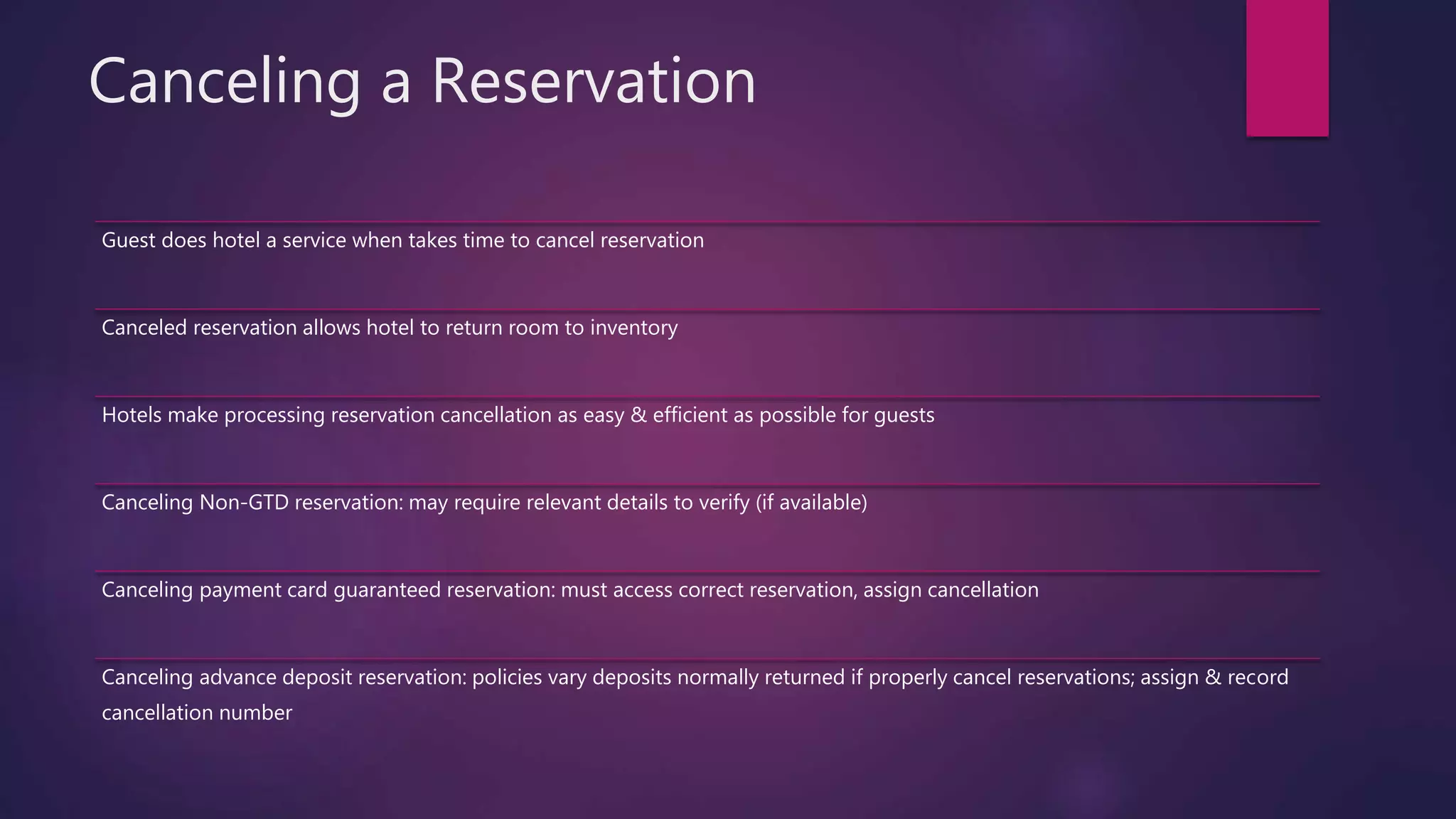 Canceling a Reservation

Guest does hotel a service when takes time to cancel reservation

Canceled reservation allows hotel to return room to inventory

Hotels make processing reservation cancellation as easy & efficient as possible for guests

Canceling Non-GTD reservation: may require relevant details to verify (if available)

Canceling payment card guaranteed reservation: must access correct reservation, assign cancellation

Canceling advance deposit reservation: policies vary deposits normally returned if properly cancel reservations; assign & record cancellation number